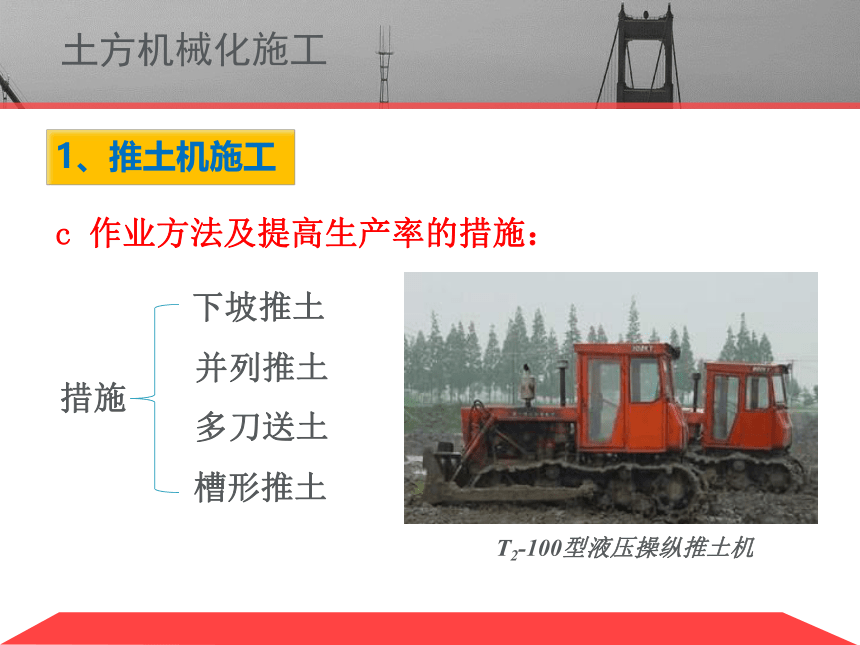 土方机械化施工

1、推土机施工

c 作业方法及提高生产率的措施：

措施

下坡推土

并列推土

多刀送土

槽形推土

$T_2$-100型液压操纵推土机